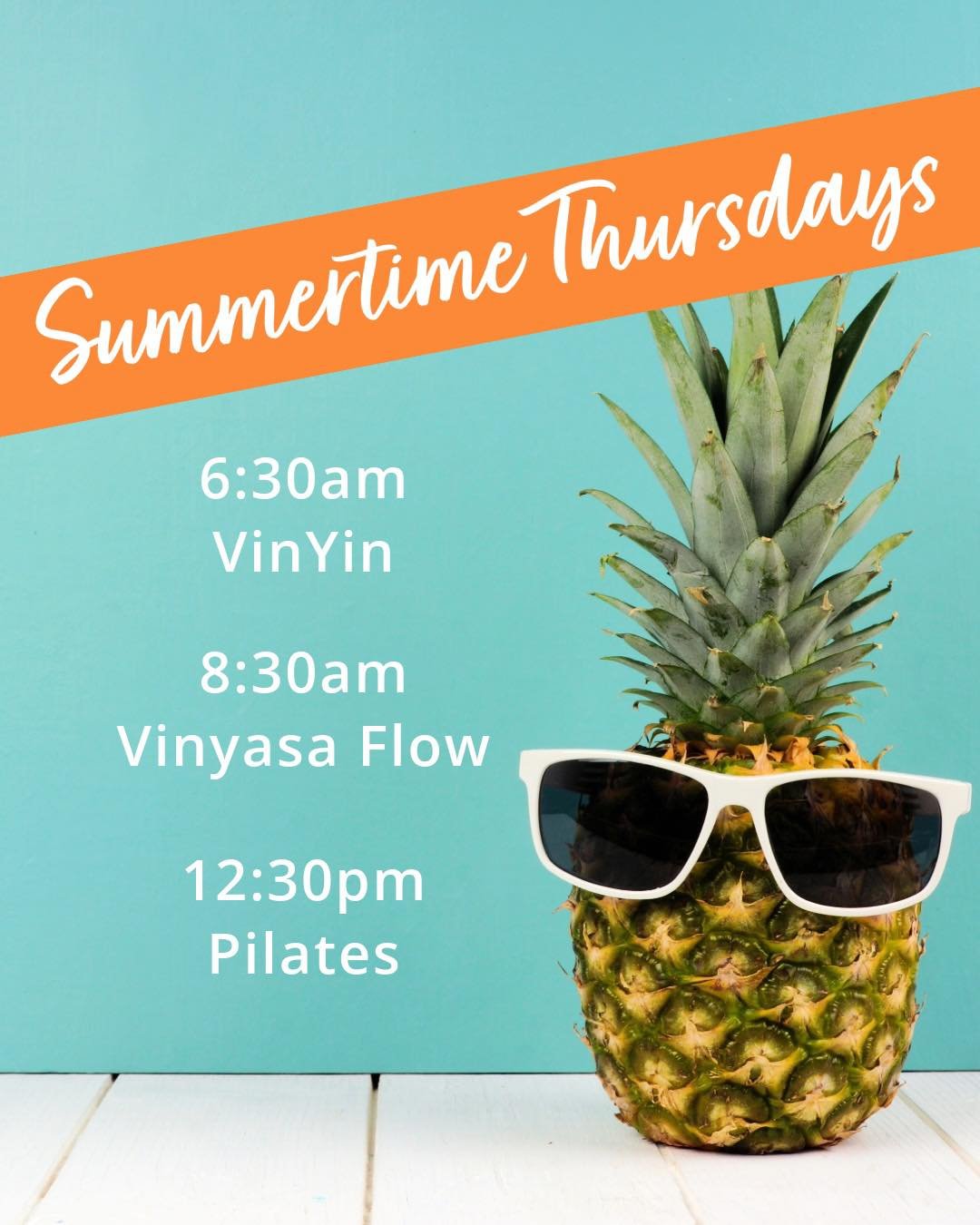 Summertime Thursdays

6:30am
VinYin

8:30am
Vinyasa Flow

12:30pm
Pilates